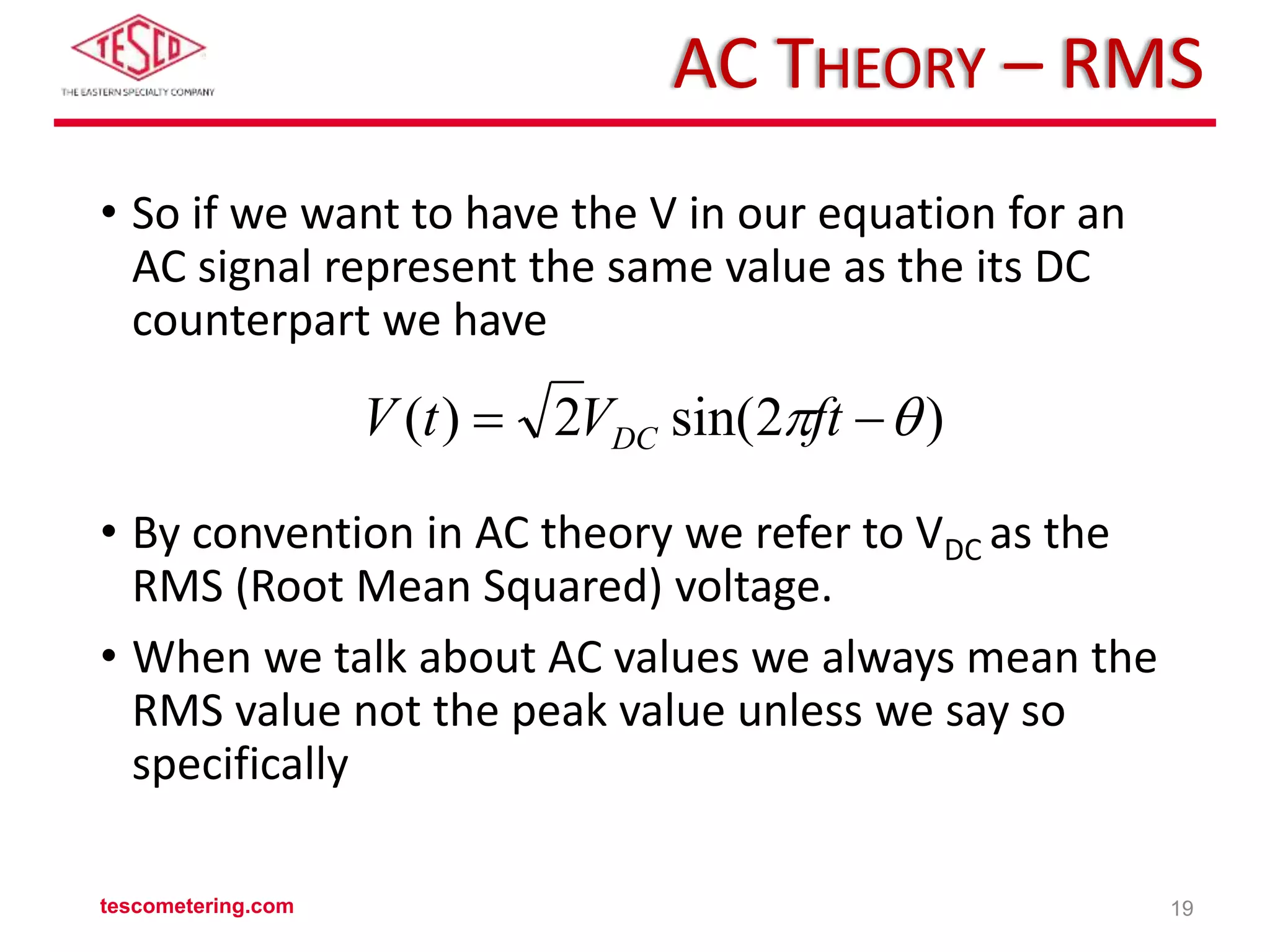 TESCO
THE EASTERN SPECIALTY COMPANY

AC THEORY – RMS

• So if we want to have the V in our equation for an AC signal represent the same value as the its DC counterpart we have

$V(t) = \sqrt{2}V_{DC}\sin(2\pi ft - \theta)$

• By convention in AC theory we refer to $V_{DC}$ as the RMS (Root Mean Squared) voltage.

• When we talk about AC values we always mean the RMS value not the peak value unless we say so specifically

tescometering.com

19